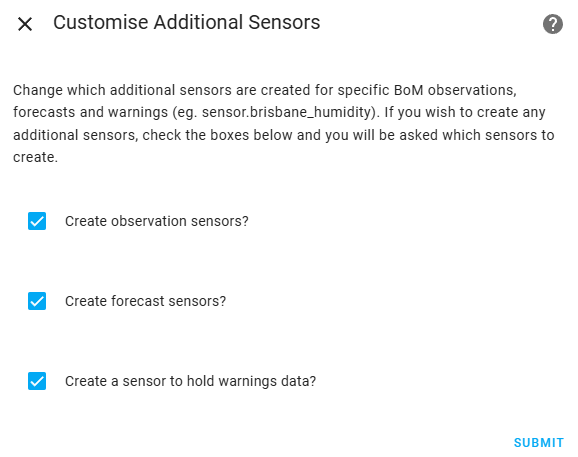 Customise Additional Sensors

Change which additional sensors are created for specific BoM observations, forecasts and warnings (eg. sensor.brisbane_humidity). If you wish to create any additional sensors, check the boxes below and you will be asked which sensors to create.

Create observation sensors?

Create forecast sensors?

Create a sensor to hold warnings data?

SUBMIT